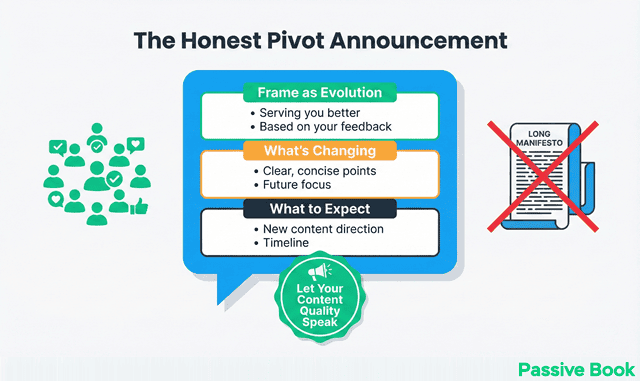 The Honest Pivot Announcement

Frame as Evolution
• Serving you better
• Based on your feedback

What's Changing
• Clear, concise points
• Future focus

What to Expect
• New content direction
• Timeline

Let Your Content Quality Speak

LONG MANIFESTO

Passive Book